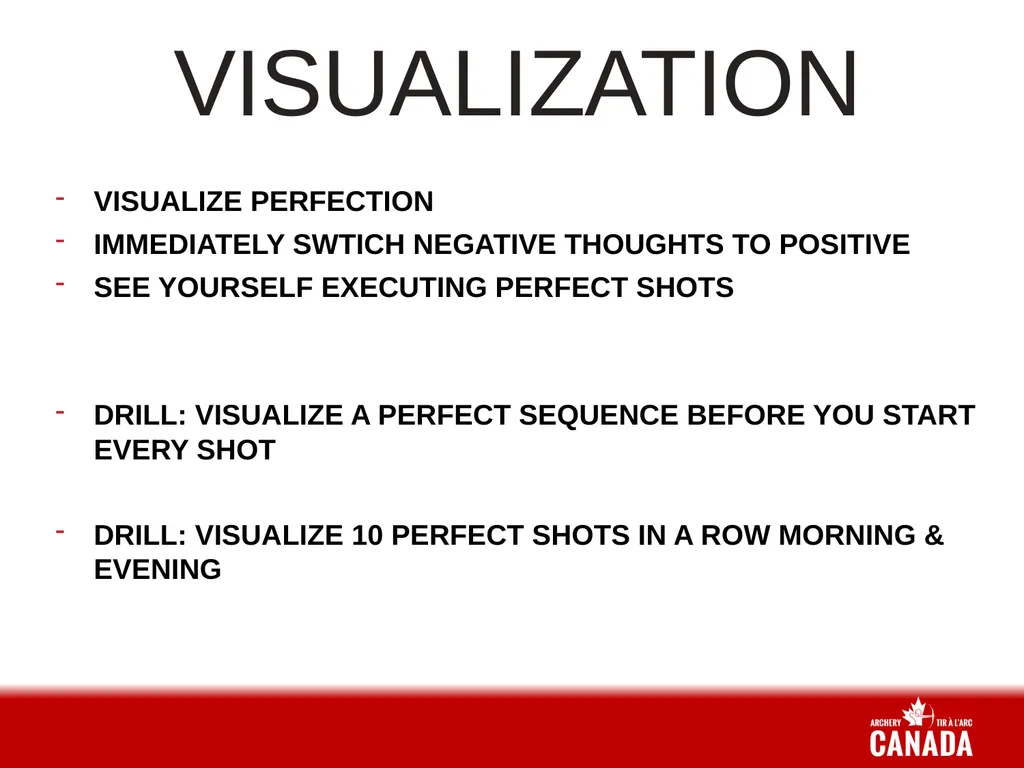 VISUALIZATION

- VISUALIZE PERFECTION
- IMMEDIATELY SWTICH NEGATIVE THOUGHTS TO POSITIVE
- SEE YOURSELF EXECUTING PERFECT SHOTS

- DRILL: VISUALIZE A PERFECT SEQUENCE BEFORE YOU START EVERY SHOT

- DRILL: VISUALIZE 10 PERFECT SHOTS IN A ROW MORNING & EVENING

ARCHERY TIR À L'ARC CANADA